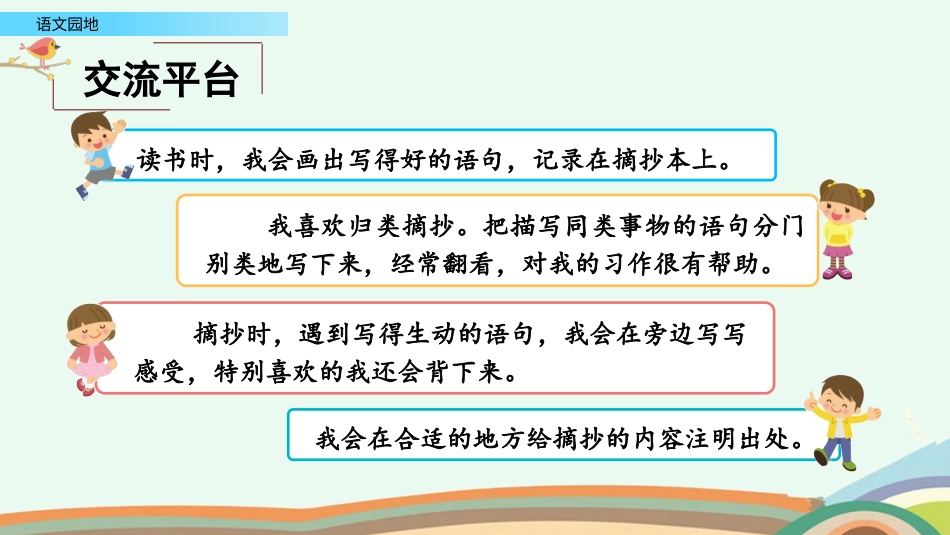 语文园地

交流平台

读书时，我会画出写得好的语句，记录在摘抄本上。

我喜欢归类摘抄。把描写同类事物的语句分门别类地写下来，经常翻看，对我的习作很有帮助。

摘抄时，遇到写得生动的语句，我会在旁边写写感受，特别喜欢的我还会背下来。

我会在合适的地方给摘抄的内容注明出处。